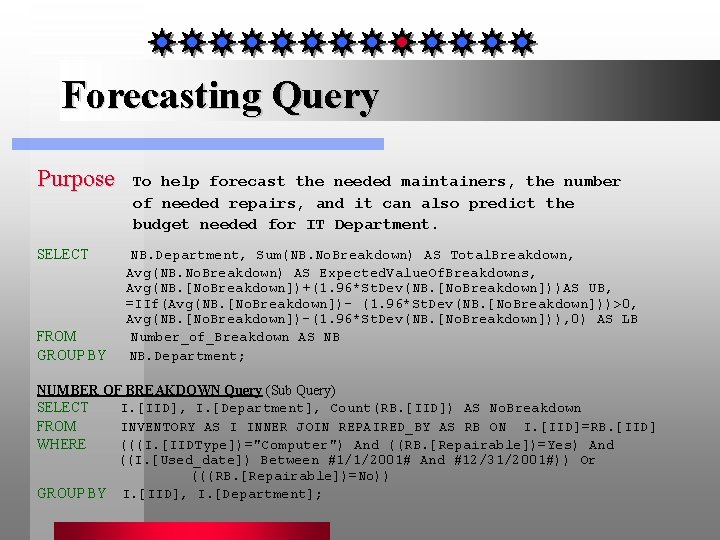 Forecasting Query

Purpose To help forecast the needed maintainers, the number of needed repairs, and it can also predict the budget needed for IT Department.

SELECT NB.Department, Sum(NB.NoBreakdown) AS TotalBreakdown, Avg(NB.NoBreakdown) AS ExpectedValueOfBreakdowns, Avg(NB.[NoBreakdown])+(1.96*StDev(NB.[NoBreakdown]))AS UB, =IIf(Avg(NB.[NoBreakdown])- (1.96*StDev(NB.[NoBreakdown]))>0, Avg(NB.[NoBreakdown])-(1.96*StDev(NB.[NoBreakdown])),0) AS LB
FROM Number_of_Breakdown AS NB
GROUP BY NB.Department;

NUMBER OF BREAKDOWN Query (Sub Query)
SELECT I.[IID], I.[Department], Count(RB.[IID]) AS NoBreakdown
FROM INVENTORY AS I INNER JOIN REPAIRED_BY AS RB ON I.[IID]=RB.[IID]
WHERE (((I.[IIDType])="Computer") And ((RB.[Repairable])=Yes) And ((I.[Used_date]) Between #1/1/2001# And #12/31/2001#)) Or (((RB.[Repairable])=No))
GROUP BY I.[IID], I.[Department];